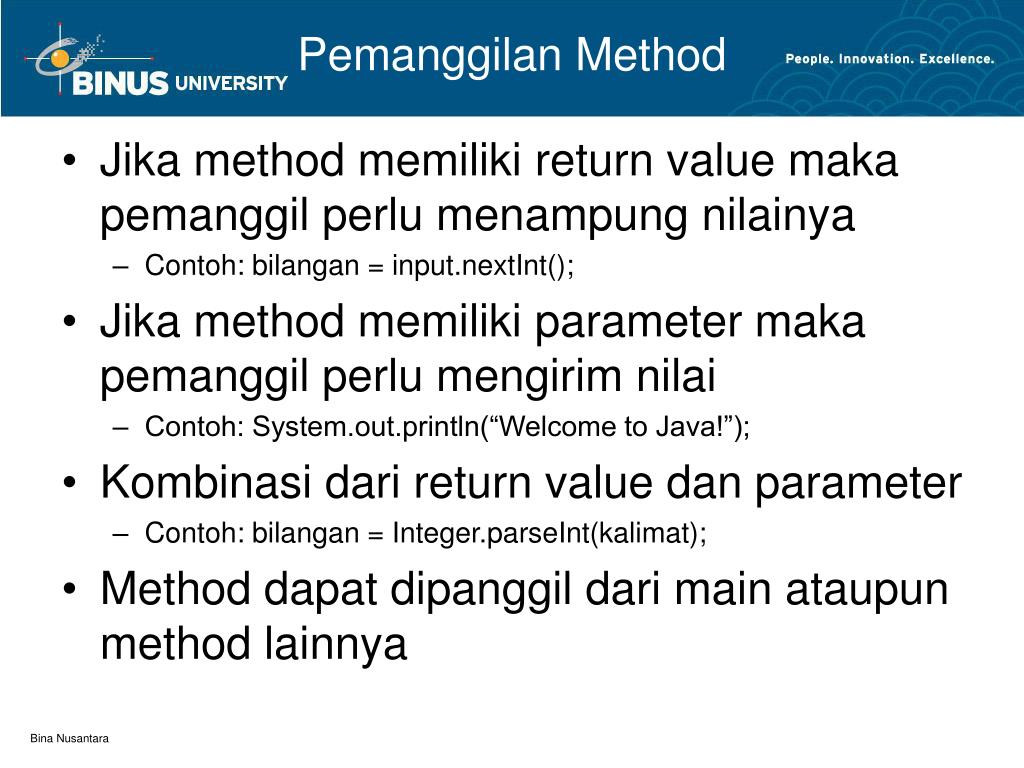 BINUS UNIVERSITY

Pemanggilan Method

People. Innovation. Excellence.

• Jika method memiliki return value maka pemanggil perlu menampung nilainya
– Contoh: bilangan = input.nextInt();
• Jika method memiliki parameter maka pemanggil perlu mengirim nilai
– Contoh: System.out.println(“Welcome to Java!”);
• Kombinasi dari return value dan parameter
– Contoh: bilangan = Integer.parseInt(kalimat);
• Method dapat dipanggil dari main ataupun method lainnya

Bina Nusantara